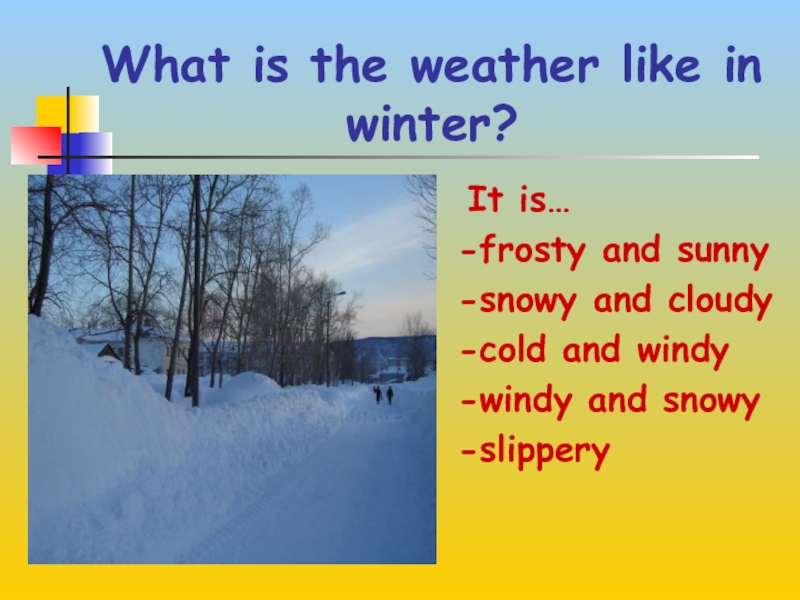 What is the weather like in winter?

It is…
-frosty and sunny
-snowy and cloudy
-cold and windy
-windy and snowy
-slippery